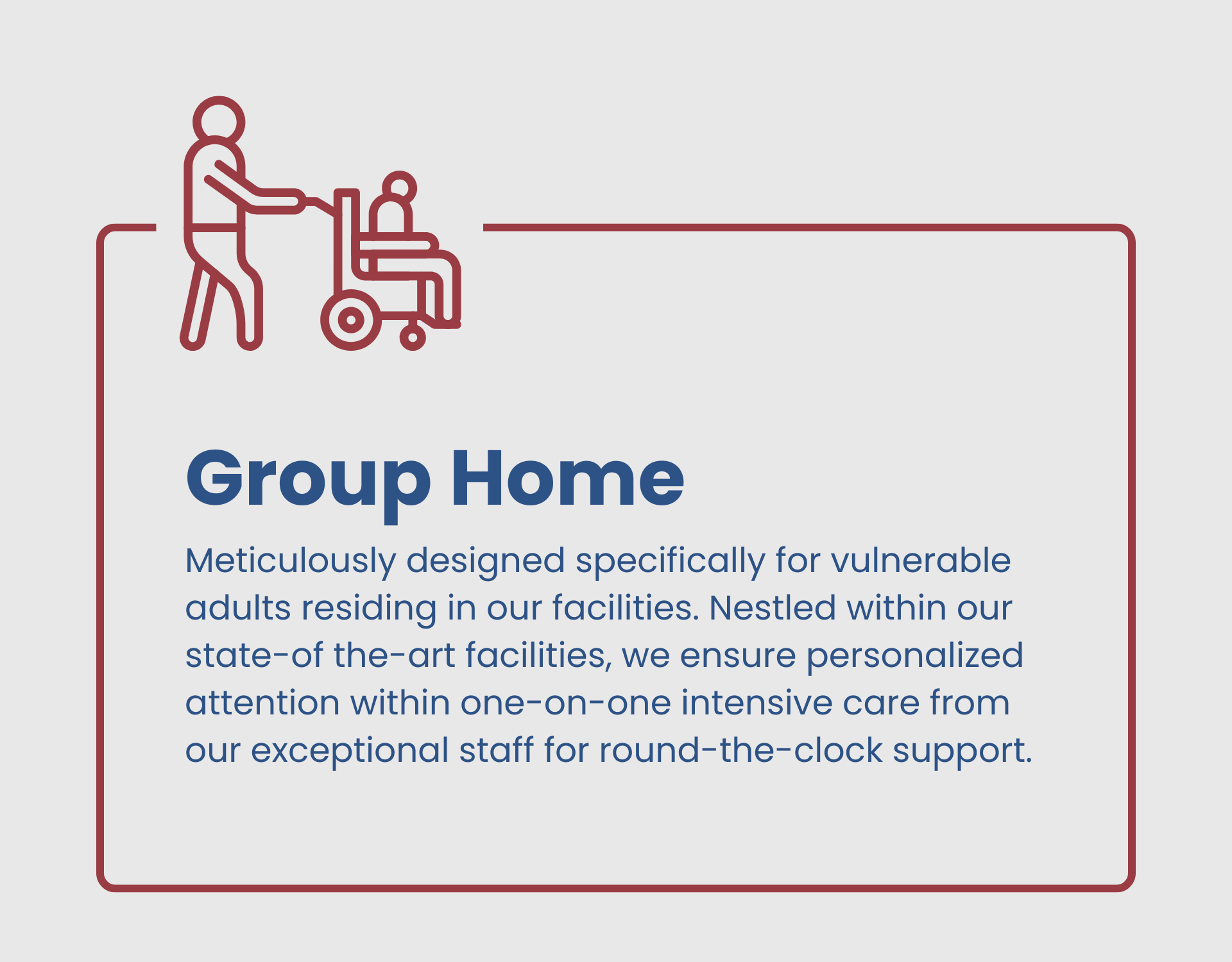 Group Home

Meticulously designed specifically for vulnerable adults residing in our facilities. Nestled within our state-of the-art facilities, we ensure personalized attention within one-on-one intensive care from our exceptional staff for round-the-clock support.